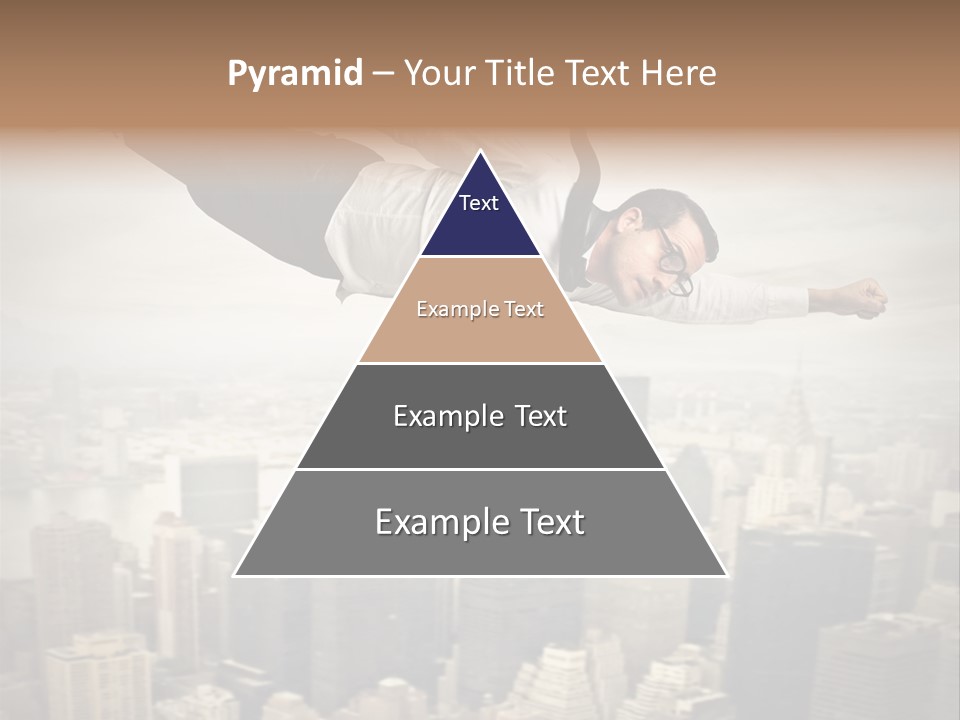 Pyramid – Your Title Text Here

Text

Example Text

Example Text

Example Text